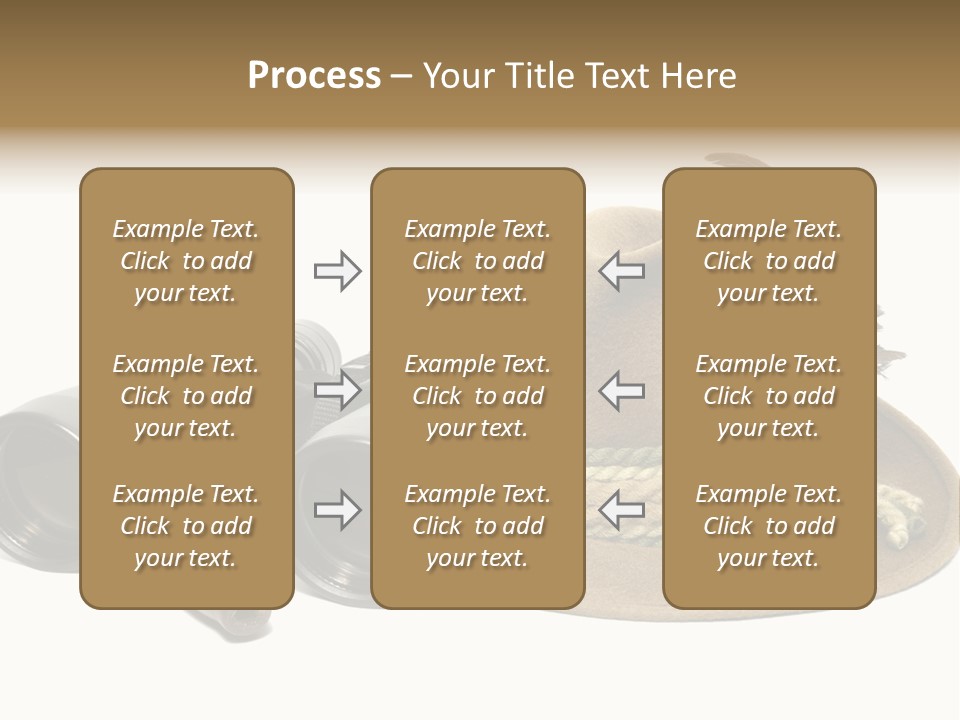 Process – Your Title Text Here

Example Text. Click to add your text.

Example Text. Click to add your text.

Example Text. Click to add your text.

Example Text. Click to add your text.

Example Text. Click to add your text.

Example Text. Click to add your text.

Example Text. Click to add your text.

Example Text. Click to add your text.

Example Text. Click to add your text.